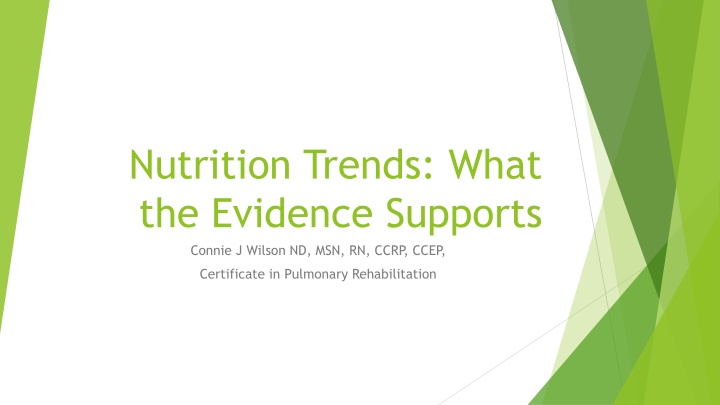 Nutrition Trends: What the Evidence Supports

Connie J Wilson ND, MSN, RN, CCRP, CCEP,

Certificate in Pulmonary Rehabilitation